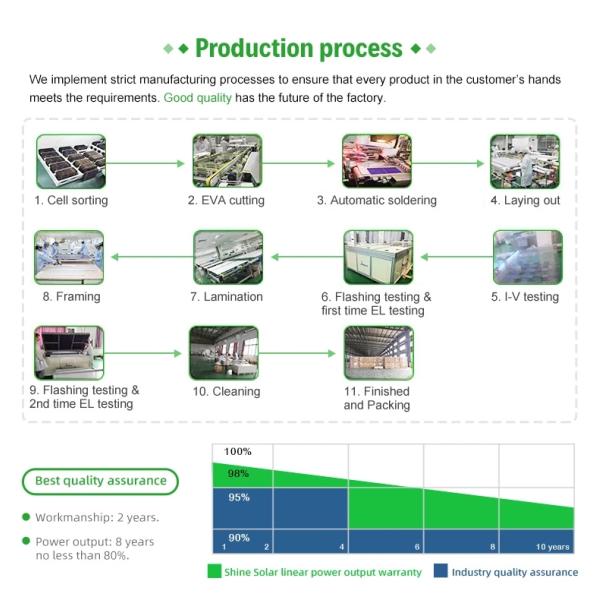 Production process

We implement strict manufacturing processes to ensure that every product in the customer's hands meets the requirements. Good quality has the future of the factory.

1. Cell sorting
2. EVA cutting
3. Automatic soldering
4. Laying out
8. Framing
7. Lamination
6. Flashing testing & first time EL testing
5. I-V testing
9. Flashing testing & 2nd time EL testing
10. Cleaning
11. Finished and Packing

Best quality assurance

Workmanship: 2 years.

Power output: 8 years no less than 80%.

100%
98%
95%
90%
1 2 4 6 8 10 years

Shine Solar linear power output warranty
Industry quality assurance